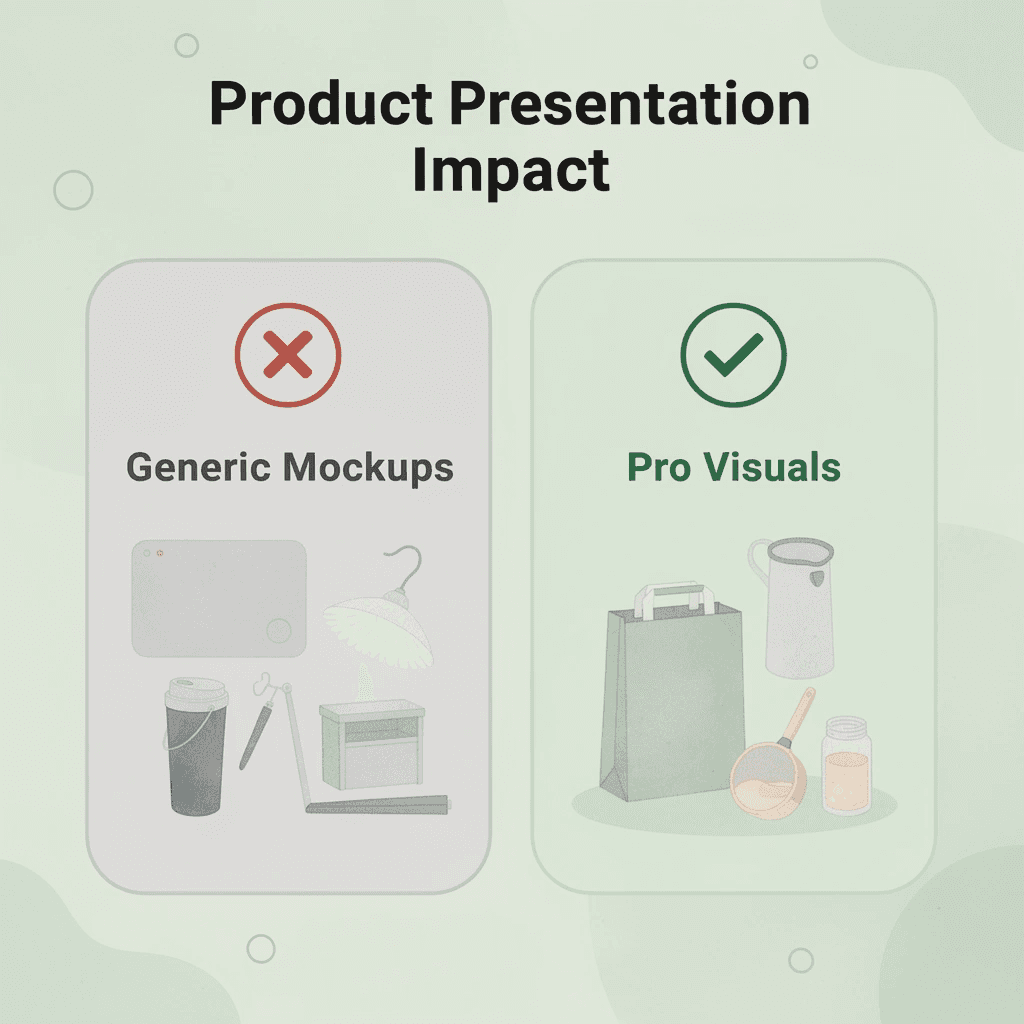 Product Presentation Impact

Generic Mockups

Pro Visuals